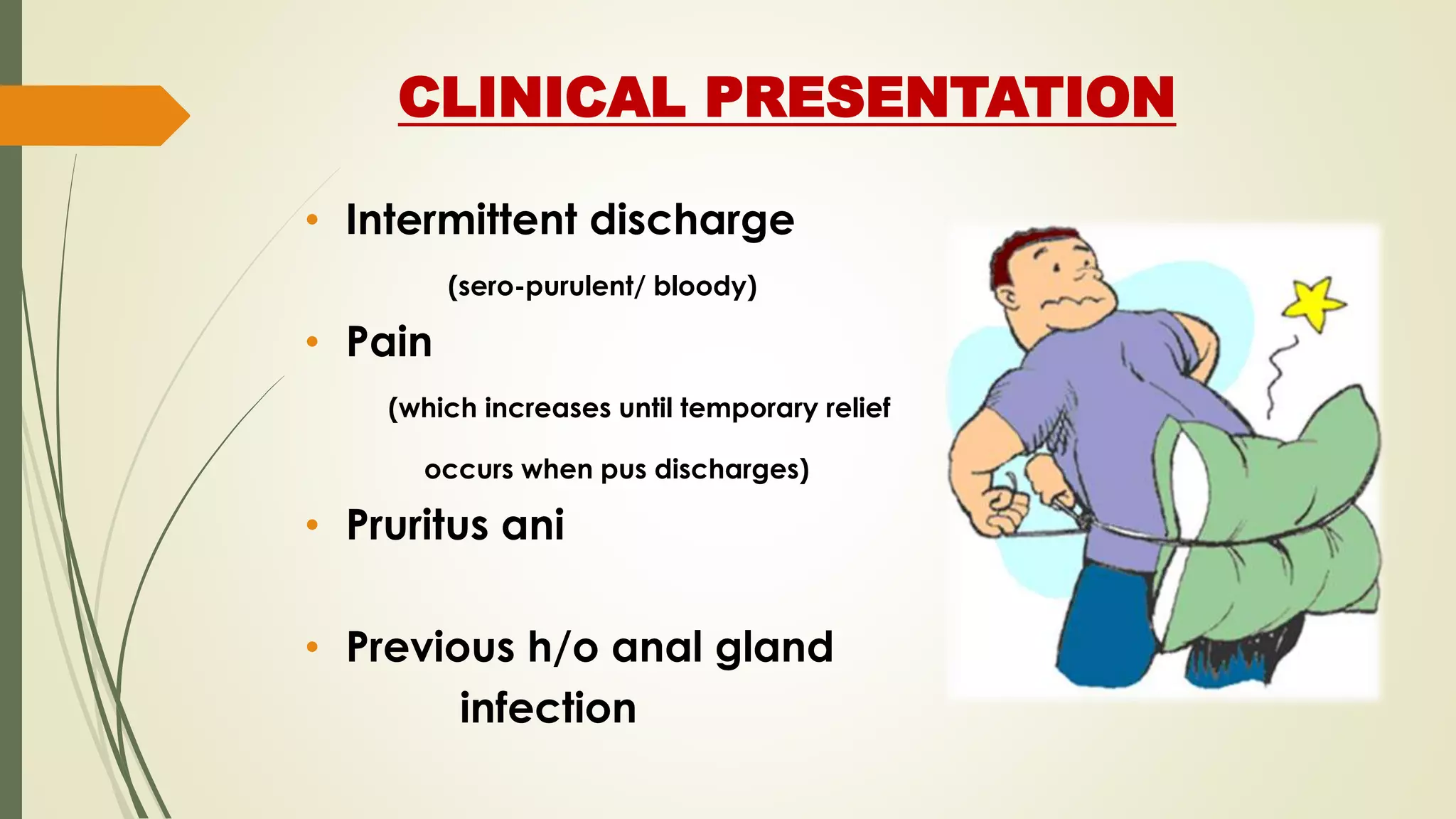 CLINICAL PRESENTATION

• Intermittent discharge

(sero-purulent/ bloody)

• Pain

(which increases until temporary relief occurs when pus discharges)

• Pruritus ani

• Previous h/o anal gland infection